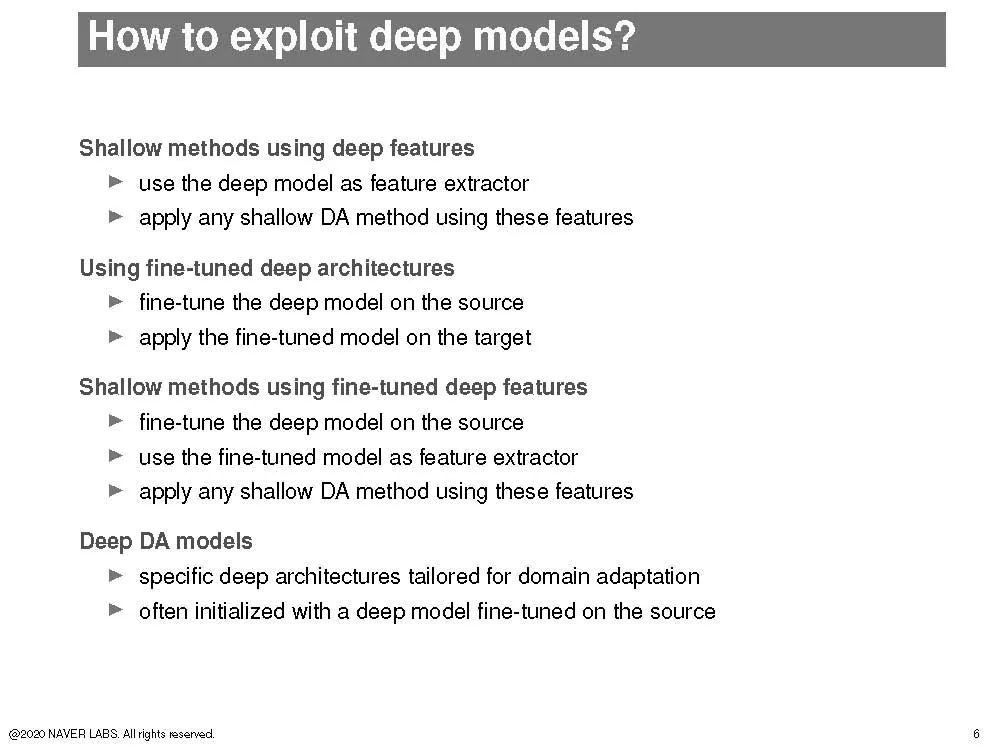 How to exploit deep models?

Shallow methods using deep features

► use the deep model as feature extractor
► apply any shallow DA method using these features

Using fine-tuned deep architectures

► fine-tune the deep model on the source
► apply the fine-tuned model on the target

Shallow methods using fine-tuned deep features

► fine-tune the deep model on the source
► use the fine-tuned model as feature extractor
► apply any shallow DA method using these features

Deep DA models

► specific deep architectures tailored for domain adaptation
► often initialized with a deep model fine-tuned on the source

@2020 NAVER LABS. All rights reserved.

6